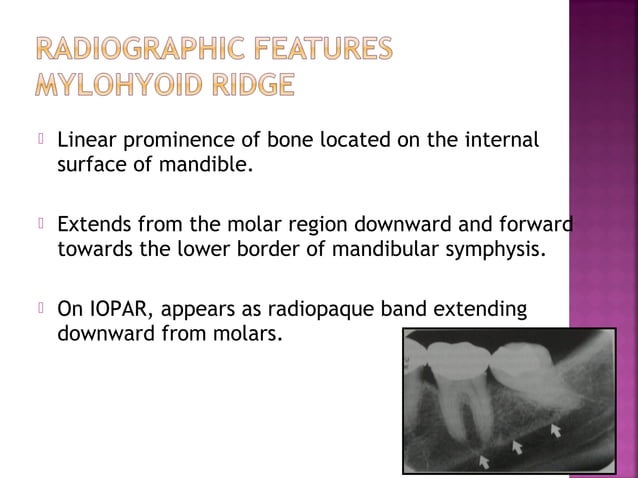 RADIOGRAPHIC FEATURES
MYLOHYOID RIDGE

 Linear prominence of bone located on the internal surface of mandible.

 Extends from the molar region downward and forward towards the lower border of mandibular symphysis.

 On IOPAR, appears as radiopaque band extending downward from molars.